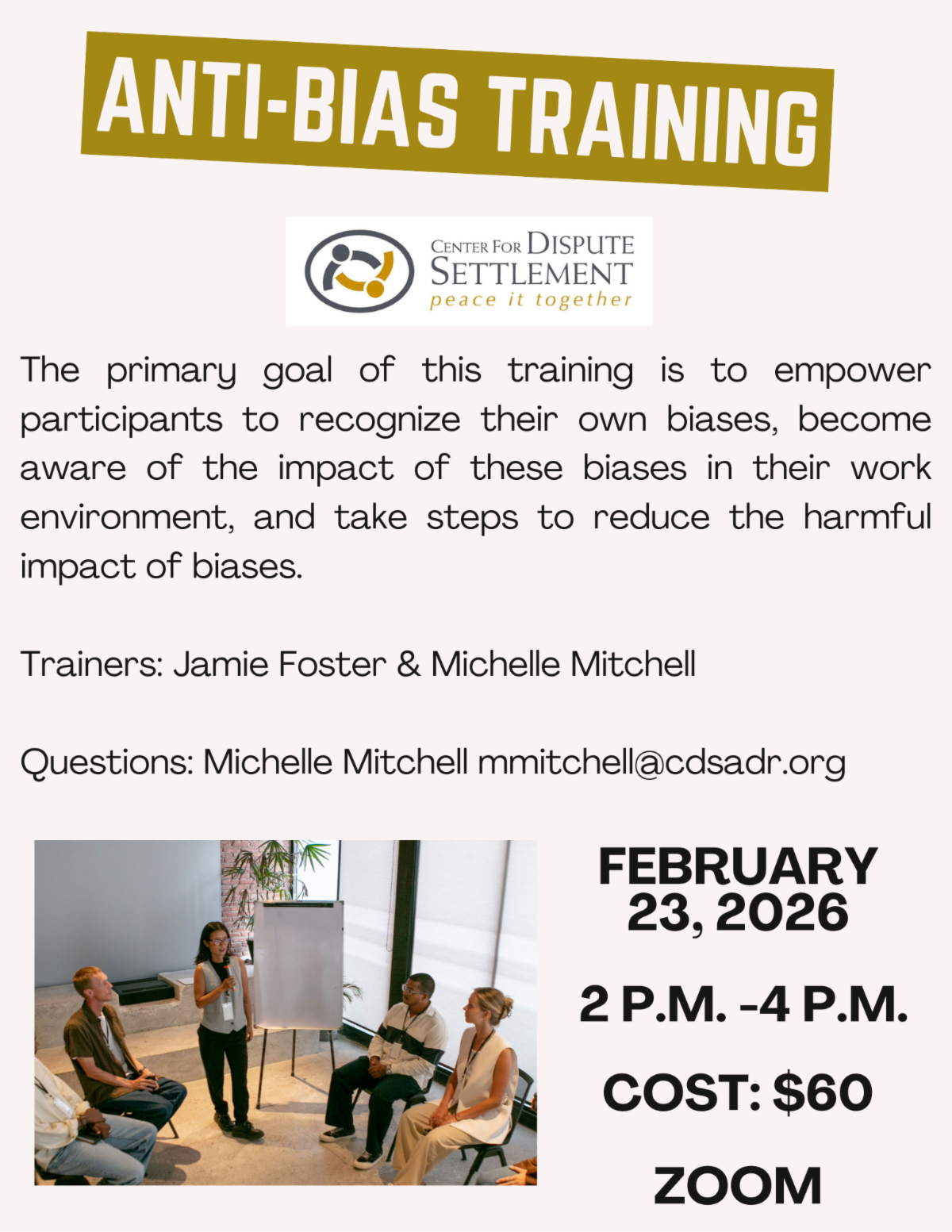 ANTI-BIAS TRAINING

CENTER FOR DISPUTE SETTLEMENT
peace it together

The primary goal of this training is to empower participants to recognize their own biases, become aware of the impact of these biases in their work environment, and take steps to reduce the harmful impact of biases.

Trainers: Jamie Foster & Michelle Mitchell

Questions: Michelle Mitchell mmitchell@cdsadr.org

FEBRUARY 23, 2026

2 P.M. -4 P.M.

COST: $60

ZOOM